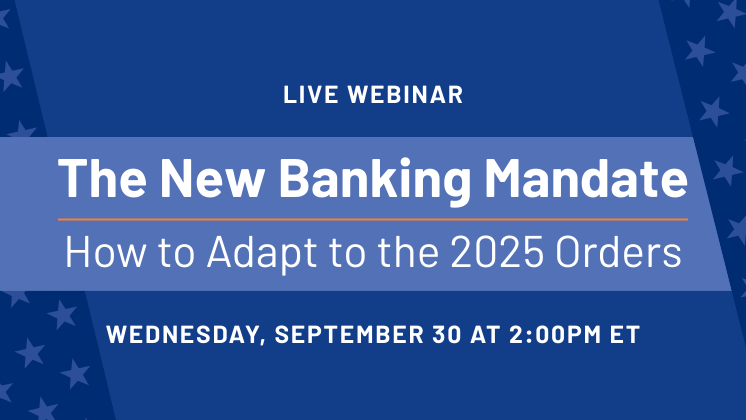 LIVE WEBINAR

The New Banking Mandate

How to Adapt to the 2025 Orders

WEDNESDAY, SEPTEMBER 30 AT 2:00PM ET